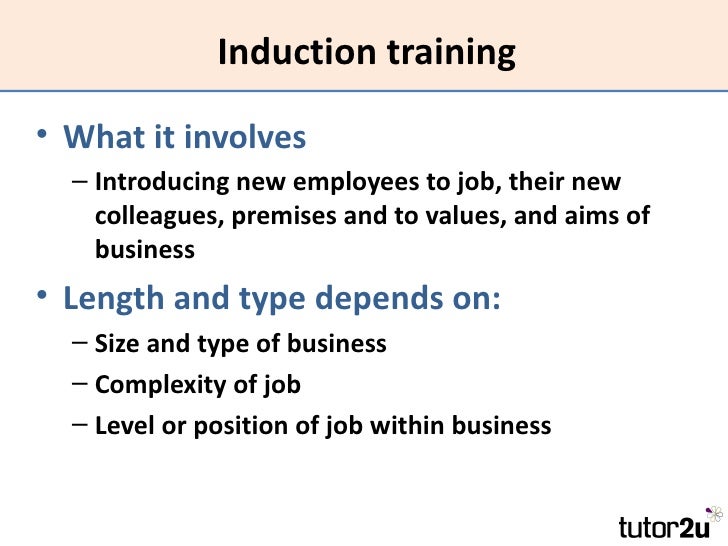 Induction training

• What it involves
– Introducing new employees to job, their new colleagues, premises and to values, and aims of business

• Length and type depends on:
– Size and type of business
– Complexity of job
– Level or position of job within business

tutor2u